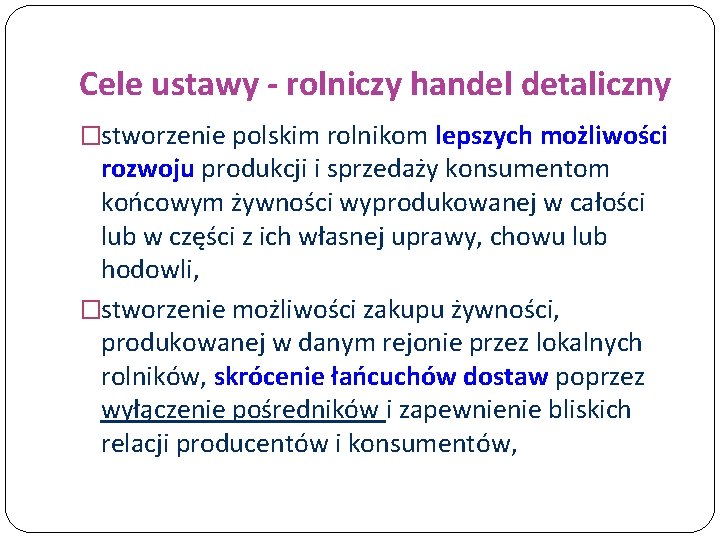 Cele ustawy - rolniczy handel detaliczny

□stworzenie polskim rolnikom lepszych możliwości rozwoju produkcji i sprzedaży konsumentom końcowym żywności wyprodukowanej w całości lub w części z ich własnej uprawy, chowu lub hodowli,

□stworzenie możliwości zakupu żywności, produkowanej w danym rejonie przez lokalnych rolników, skrócenie łańcuchów dostaw poprzez wyłączenie pośredników i zapewnienie bliskich relacji producentów i konsumentów,